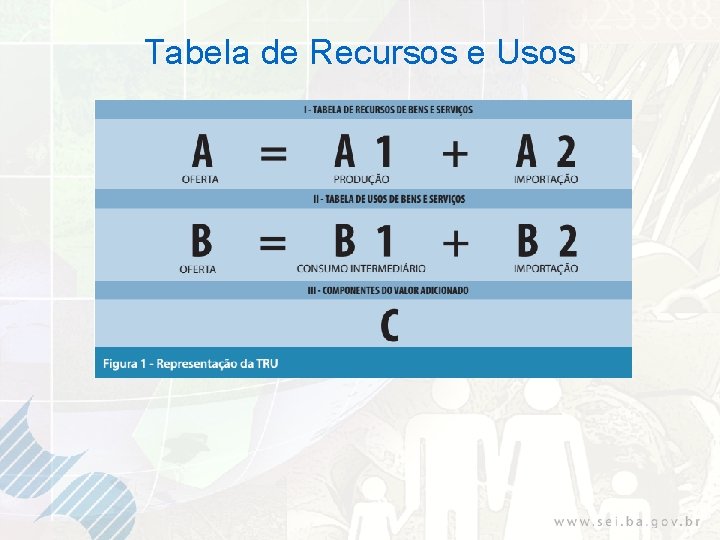 Tabela de Recursos e Usos

I - TABELA DE RECURSOS DE BENS E SERVIÇOS

A = A 1 + A 2

OFERTA PRODUÇÃO IMPORTAÇÃO

II - TABELA DE USOS DE BENS E SERVIÇOS

B = B 1 + B 2

OFERTA CONSUMO INTERMEDIÁRIO IMPORTAÇÃO

III - COMPONENTES DO VALOR ADICIONADO

C

Figura 1 - Representação da TRU

www.sei.ba.gov.br